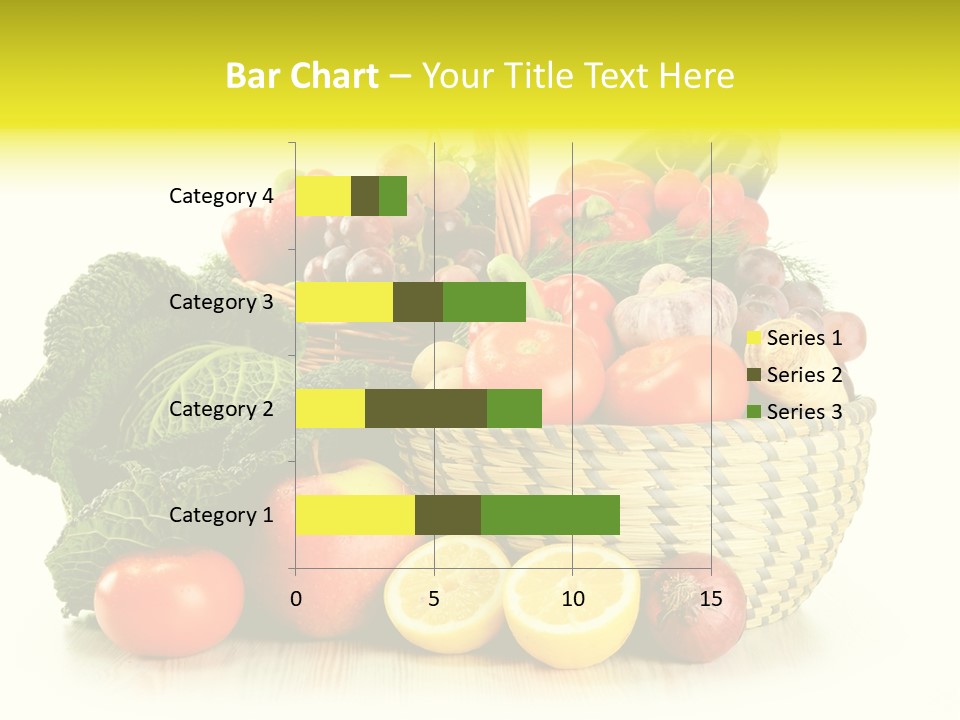 Bar Chart – Your Title Text Here

Category 4
Category 3
Category 2
Category 1

0
5
10
15

Series 1
Series 2
Series 3